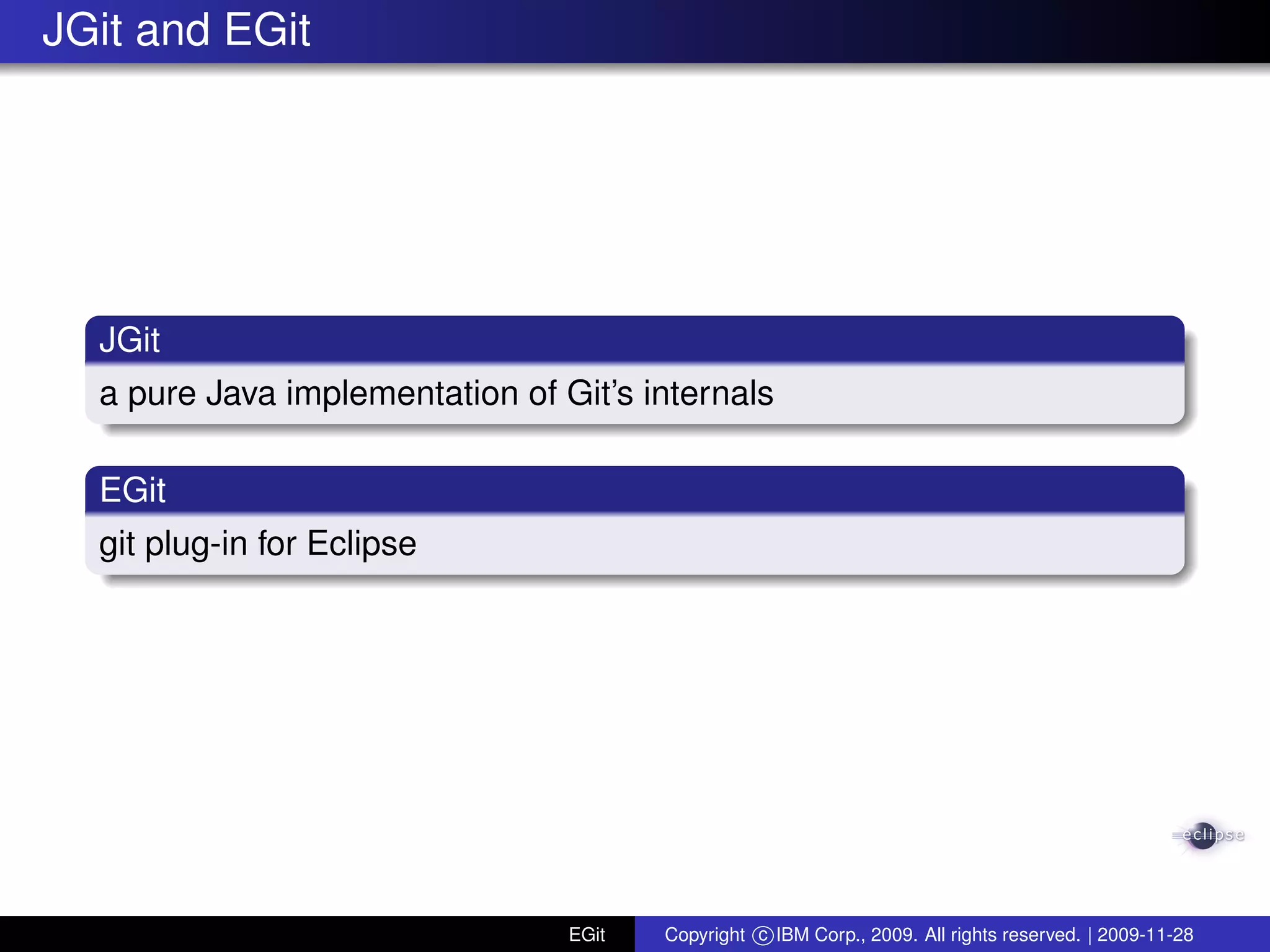 JGit and EGit

JGit

a pure Java implementation of Git's internals

EGit

git plug-in for Eclipse

eclipse

EGit

Copyright ©IBM Corp., 2009. All rights reserved. | 2009-11-28